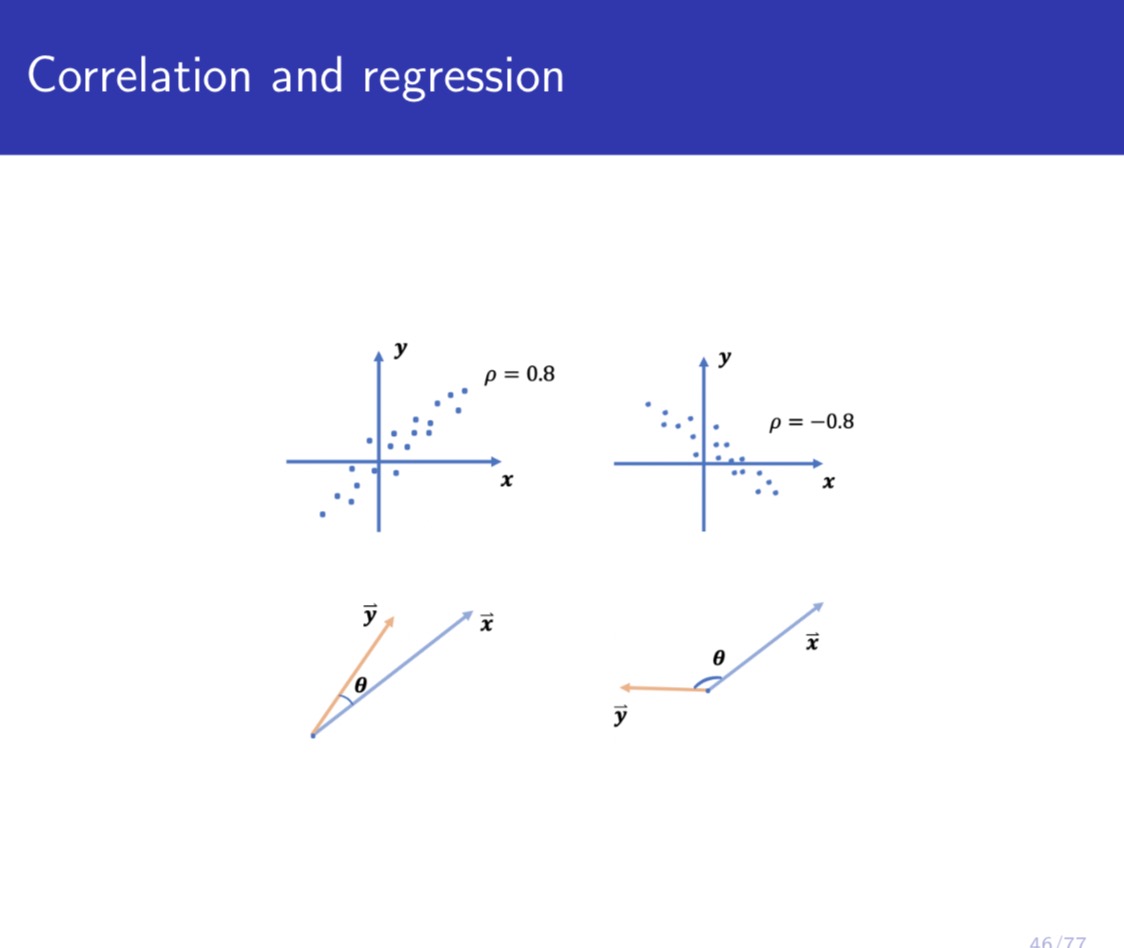 Correlation and regression

$y$

$\rho = 0.8$

$x$

$y$

$\rho = -0.8$

$x$

$\vec{y}$

$\vec{x}$

$\theta$

$\theta$

$\vec{x}$

$\vec{y}$

46/77